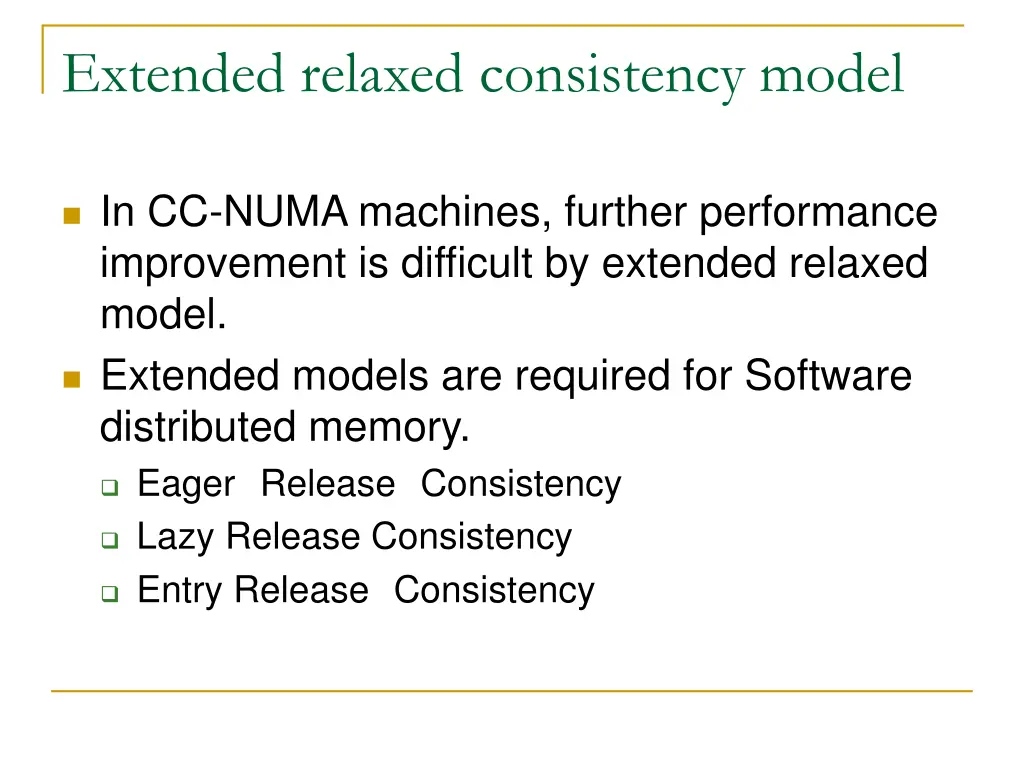 Extended relaxed consistency model

In CC-NUMA machines, further performance improvement is difficult by extended relaxed model.

Extended models are required for Software distributed memory.

Eager Release Consistency

Lazy Release Consistency

Entry Release Consistency